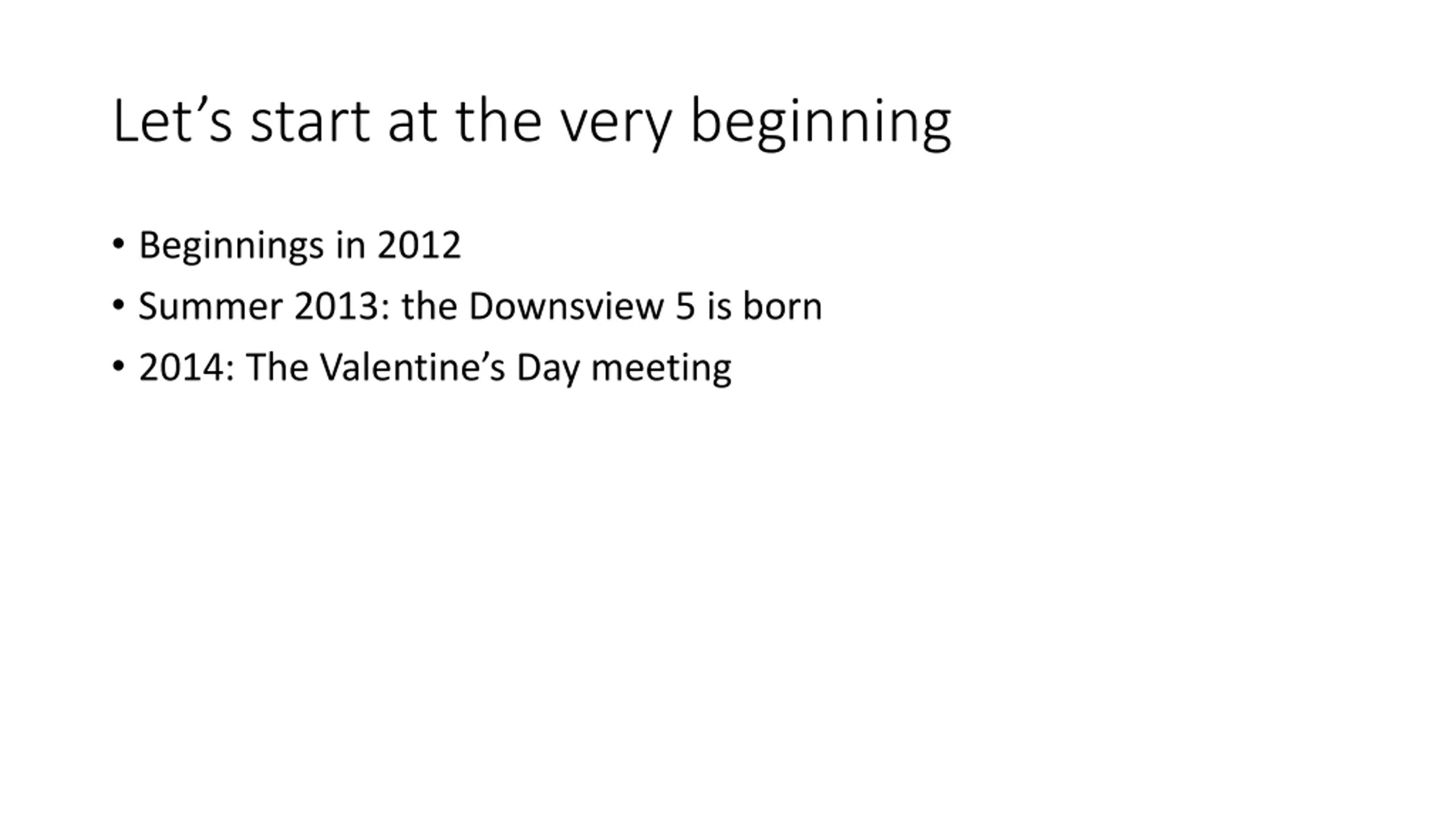 Let’s start at the very beginning

• Beginnings in 2012
• Summer 2013: the Downsview 5 is born
• 2014: The Valentine’s Day meeting